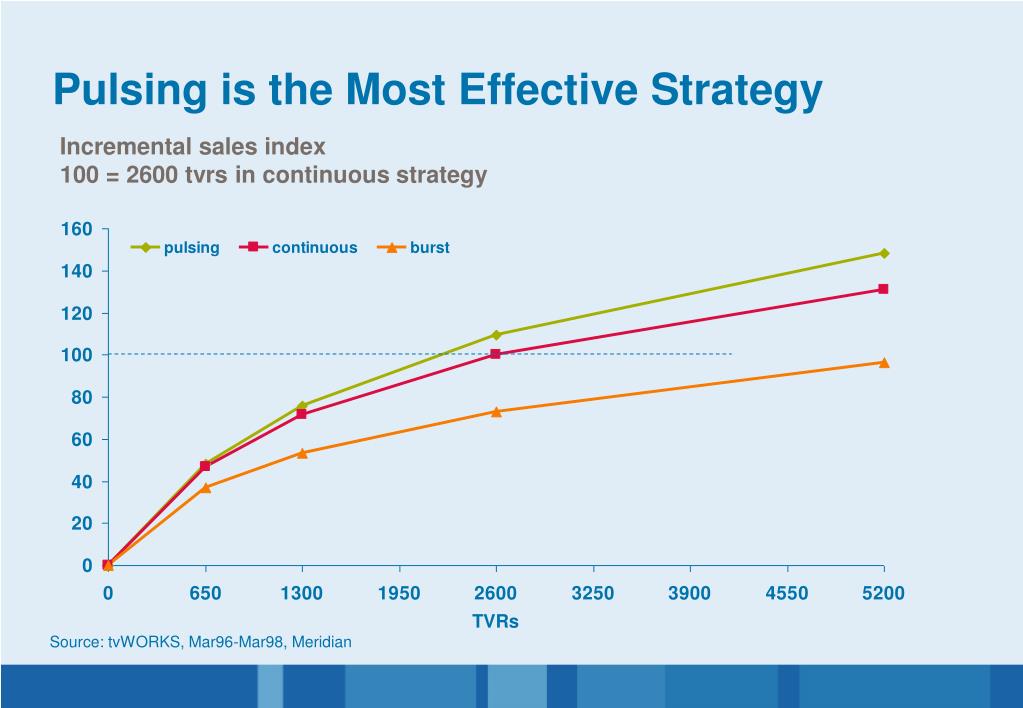 Pulsing is the Most Effective Strategy

Incremental sales index
100 = 2600 tvrs in continuous strategy

160
140
120
100
80
60
40
20
0

pulsing continuous burst

0 650 1300 1950 2600 3250 3900 4550 5200

TVRs

Source: tvWORKS, Mar96-Mar98, Meridian